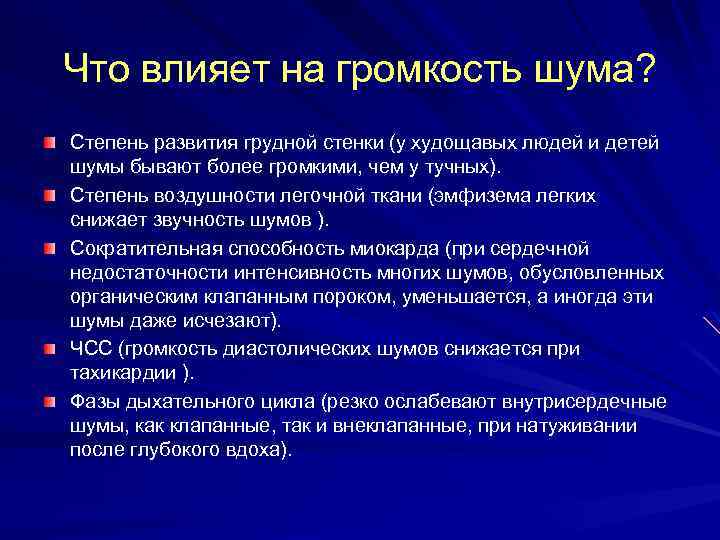 Что влияет на громкость шума?

Степень развития грудной стенки (у худощавых людей и детей шумы бывают более громкими, чем у тучных).

Степень воздушности легочной ткани (эмфизема легких снижает звучность шумов ).

Сократительная способность миокарда (при сердечной недостаточности интенсивность многих шумов, обусловленных органическим клапанным пороком, уменьшается, а иногда эти шумы даже исчезают).

ЧСС (громкость диастолических шумов снижается при тахикардии ).

Фазы дыхательного цикла (резко ослабевают внутрисердечные шумы, как клапанные, так и внеклапанные, при натуживании после глубокого вдоха).